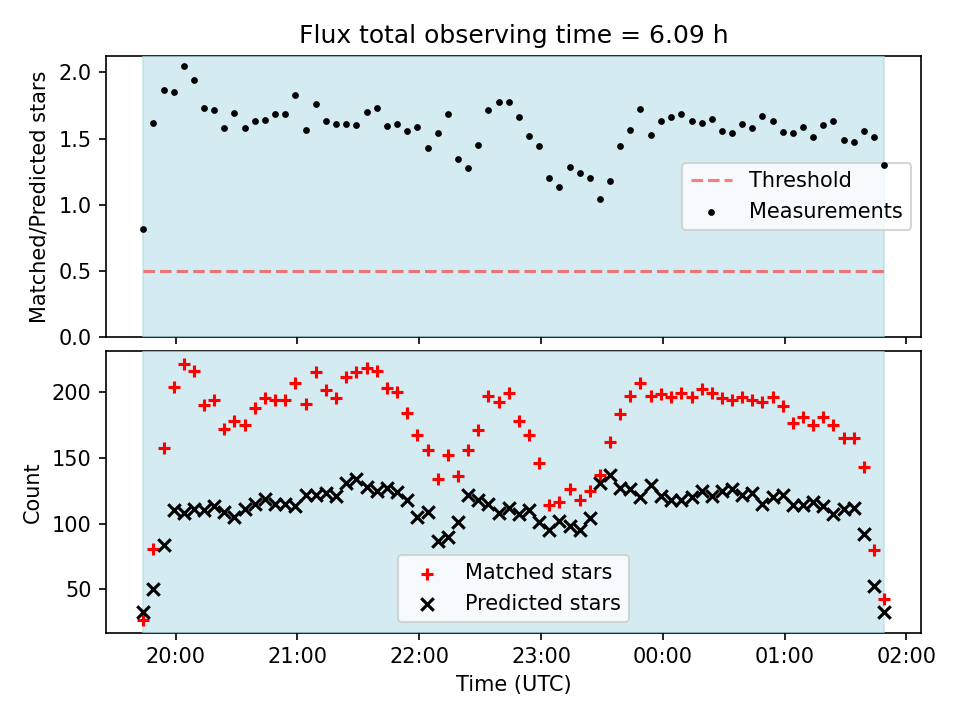 Flux total observing time = 6.09 h

Matched/Predicted stars

2.0
1.5
1.0
0.5
0.0

Threshold
Measurements

Count

200
150
100
50

Matched stars
Predicted stars

20:00
21:00
22:00
23:00
00:00
01:00
02:00

Time (UTC)